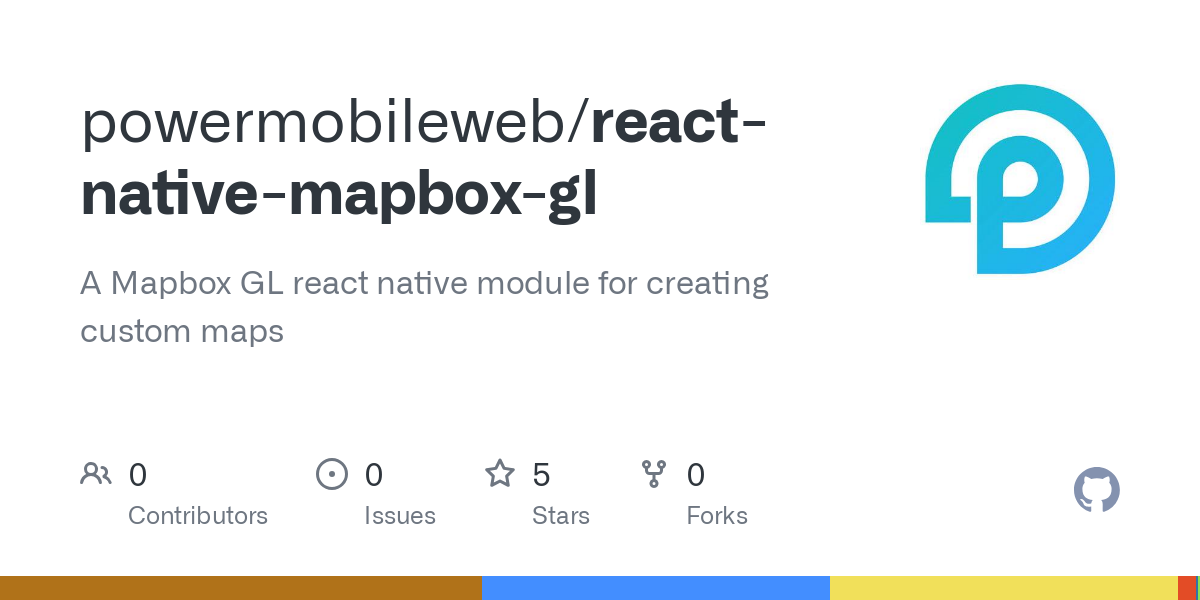 powermobileweb/react-native-mapbox-gl

A Mapbox GL react native module for creating custom maps

0 Contributors

0 Issues

5 Stars

0 Forks